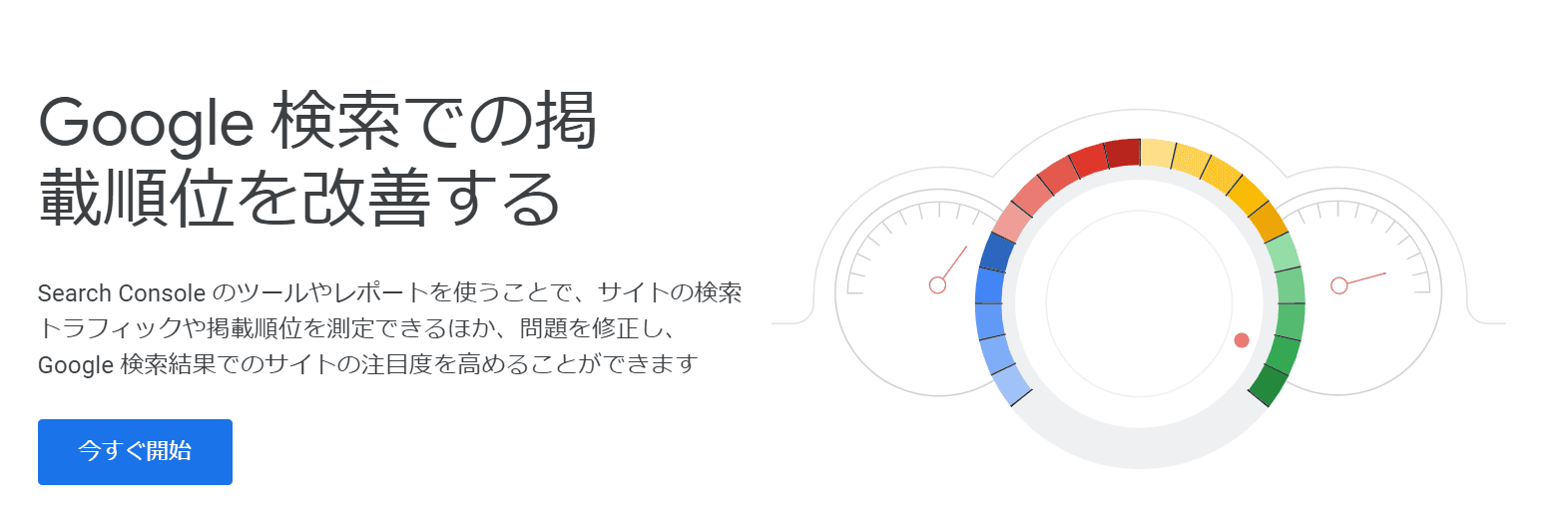 Google 検索での掲載順位を改善する

Search Console のツールやレポートを使うことで、サイトの検索トラフィックや掲載順位を測定できるほか、問題を修正し、Google 検索結果でのサイトの注目度を高めることができます

今すぐ開始